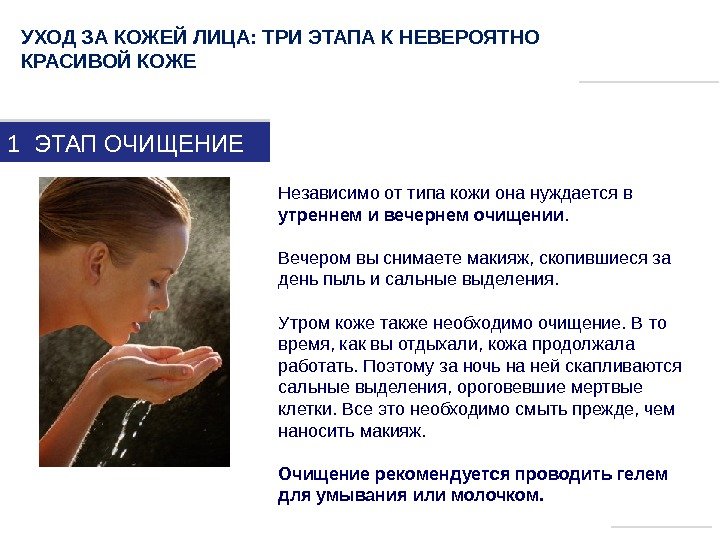 УХОД ЗА КОЖЕЙ ЛИЦА: ТРИ ЭТАПА К НЕВЕРОЯТНО КРАСИВОЙ КОЖЕ

1 ЭТАП ОЧИЩЕНИЕ

Независимо от типа кожи она нуждается в утреннем и вечернем очищении.

Вечером вы снимаете макияж, скопившиеся за день пыль и сальные выделения.

Утром коже также необходимо очищение. В то время, как вы отдыхали, кожа продолжала работать. Поэтому за ночь на ней скапливаются сальные выделения, ороговевшие мертвые клетки. Все это необходимо смыть прежде, чем наносить макияж.

Очищение рекомендуется проводить гелем для умывания или молочком.